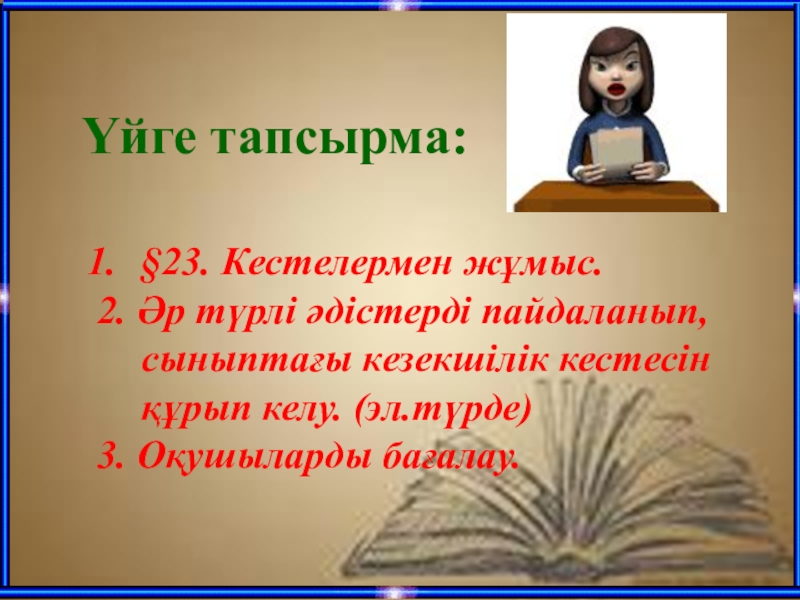 Үйге тапсырма:

1. §23. Кестелермен жұмыс.
2. Әр түрлі әдістерді пайдаланып, сыныптағы кезекшілік кестесін құрып келу. (эл.түрде)
3. Оқушыларды бағалау.